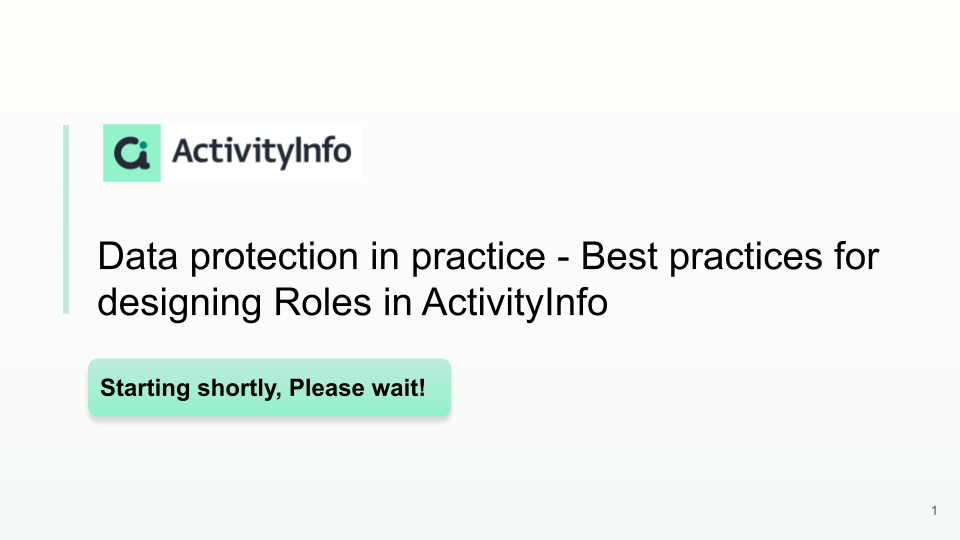 ActivityInfo

Data protection in practice - Best practices for designing Roles in ActivityInfo

Starting shortly, Please wait!

1